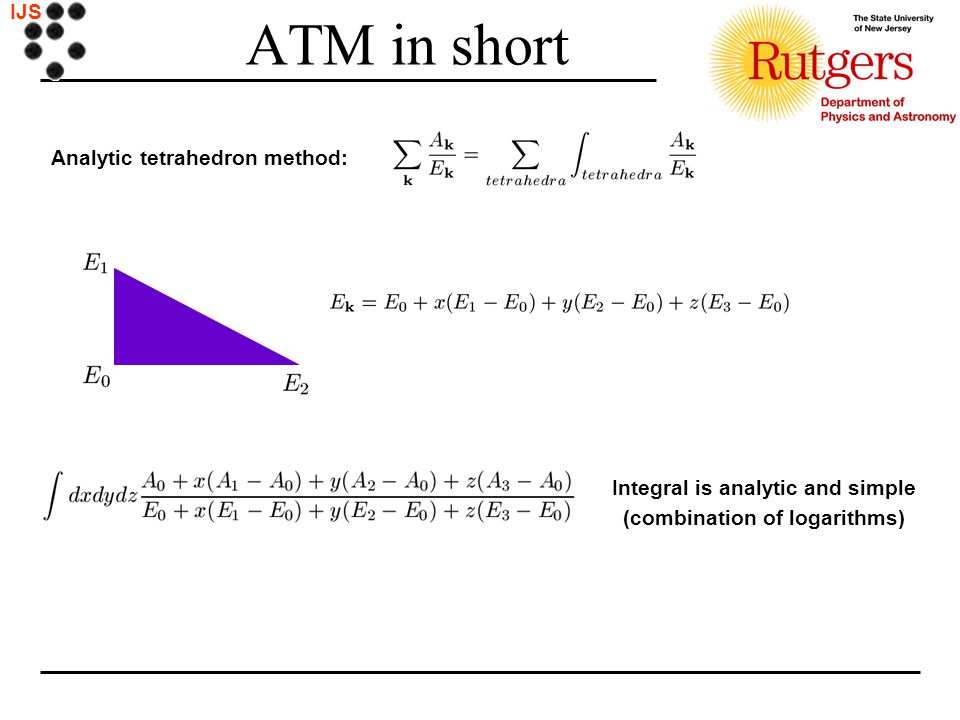 IJS

ATM in short

The State University of New Jersey
Rutgers
Department of Physics and Astronomy

Analytic tetrahedron method: $\sum_{\mathbf{k}} \frac{A_{\mathbf{k}}}{E_{\mathbf{k}}} = \sum_{tetrahedra} \int_{tetrahedra} \frac{A_{\mathbf{k}}}{E_{\mathbf{k}}}$

$E_1$
$E_0$
$E_2$

$E_{\mathbf{k}} = E_0 + x(E_1 - E_0) + y(E_2 - E_0) + z(E_3 - E_0)$

$\int dxdydz \frac{A_0 + x(A_1 - A_0) + y(A_2 - A_0) + z(A_3 - A_0)}{E_0 + x(E_1 - E_0) + y(E_2 - E_0) + z(E_3 - E_0)}$

Integral is analytic and simple (combination of logarithms)